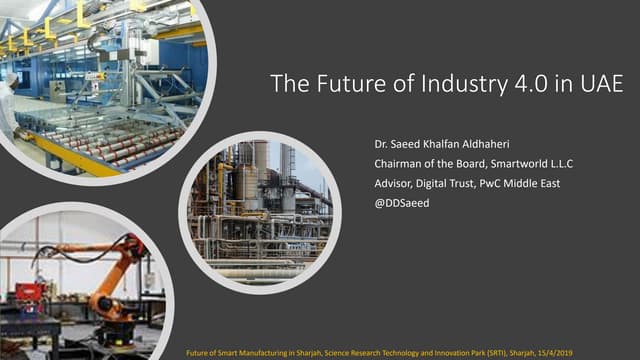 The Future of Industry 4.0 in UAE

Dr. Saeed Khalfan Aldhaheri
Chairman of the Board, Smartworld L.L.C
Advisor, Digital Trust, PwC Middle East
@DDSaeed

Future of Smart Manufacturing in Sharjah, Science Research Technology and Innovation Park (SRTI), Sharjah, 15/4/2019